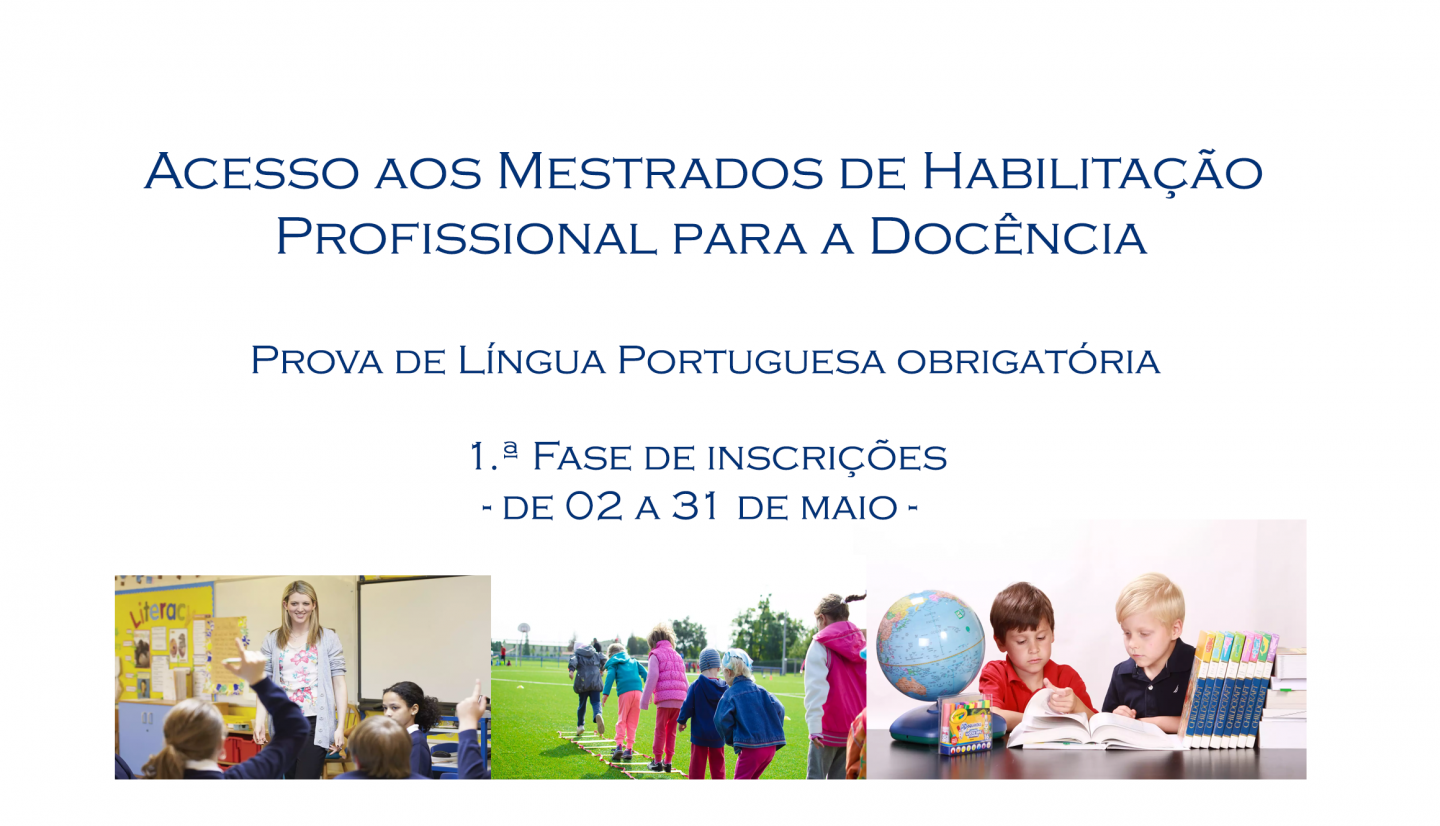 Acesso aos Mestrados de Habilitação Profissional para a Docência

Prova de Língua Portuguesa obrigatória

1.ª Fase de inscrições
- de 02 a 31 de maio -

Literac